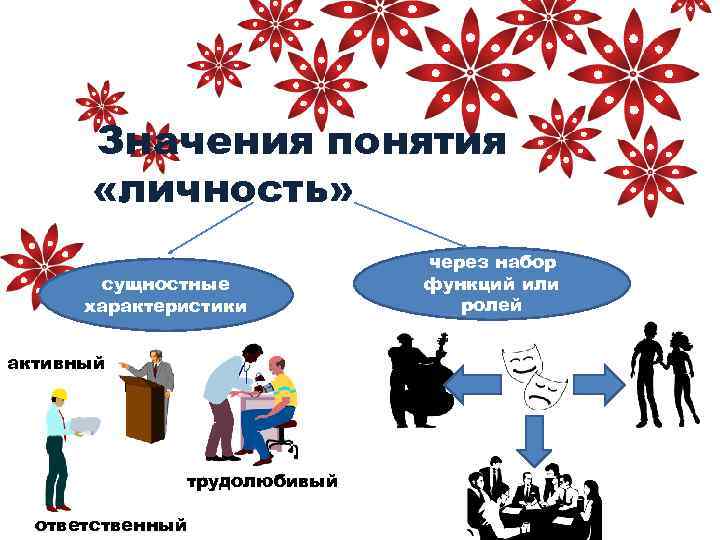 Значения понятия «личность»

сущностные характеристики

через набор функций или ролей

активный

трудолюбивый

ответственный